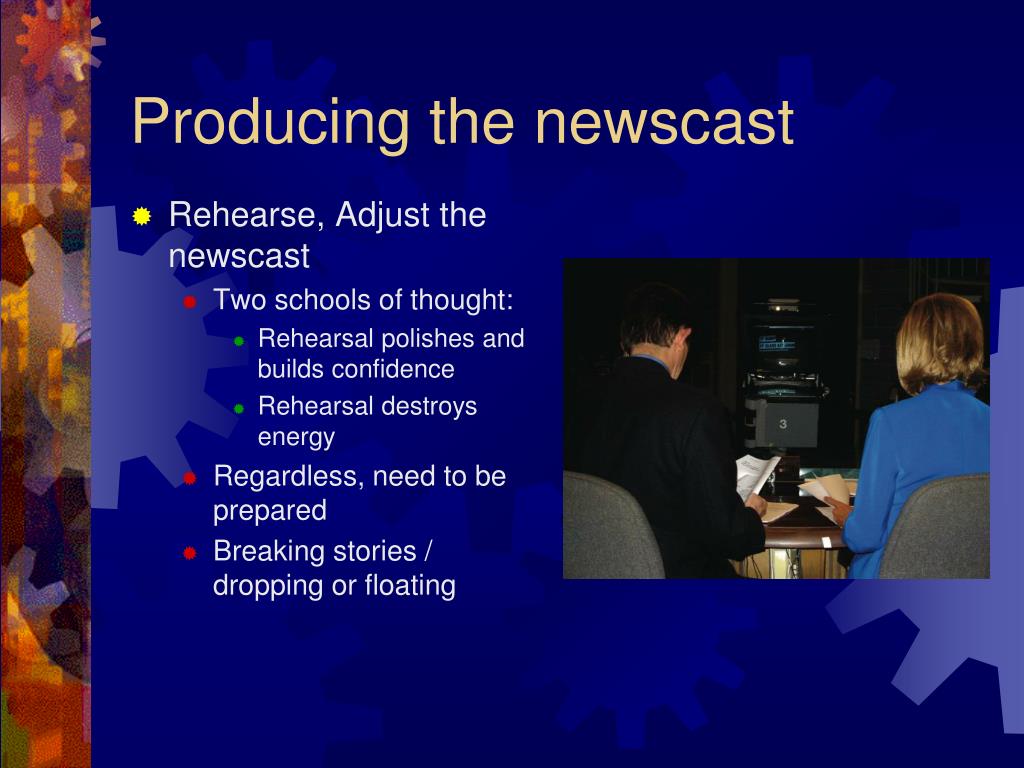 Producing the newscast

Rehearse, Adjust the newscast

Two schools of thought:

Rehearsal polishes and builds confidence

Rehearsal destroys energy

Regardless, need to be prepared

Breaking stories / dropping or floating

3